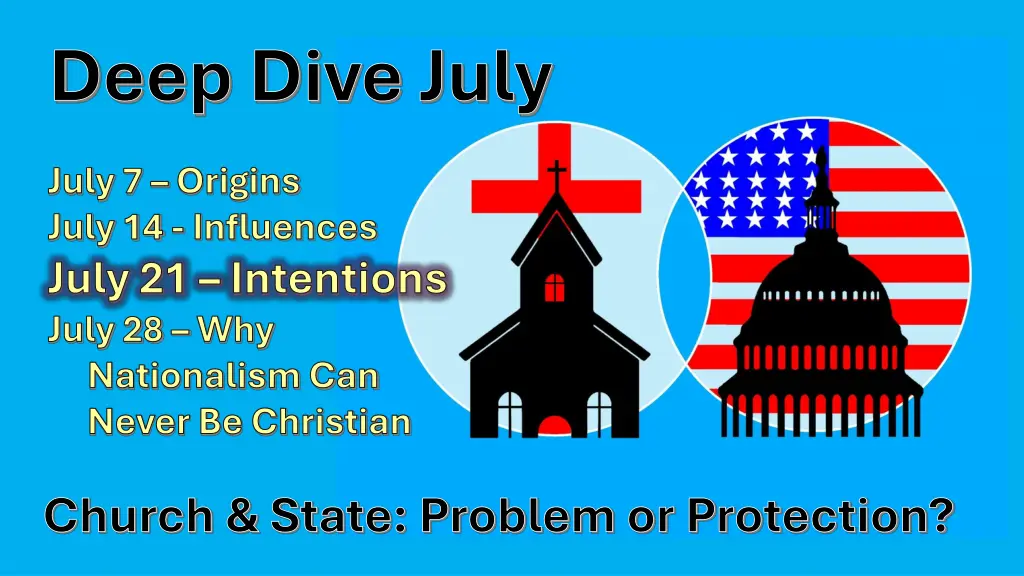 Deep Dive July

July 7 – Origins
July 14 - Influences
July 21 – Intentions
July 28 – Why Nationalism Can Never Be Christian

Church & State: Problem or Protection?